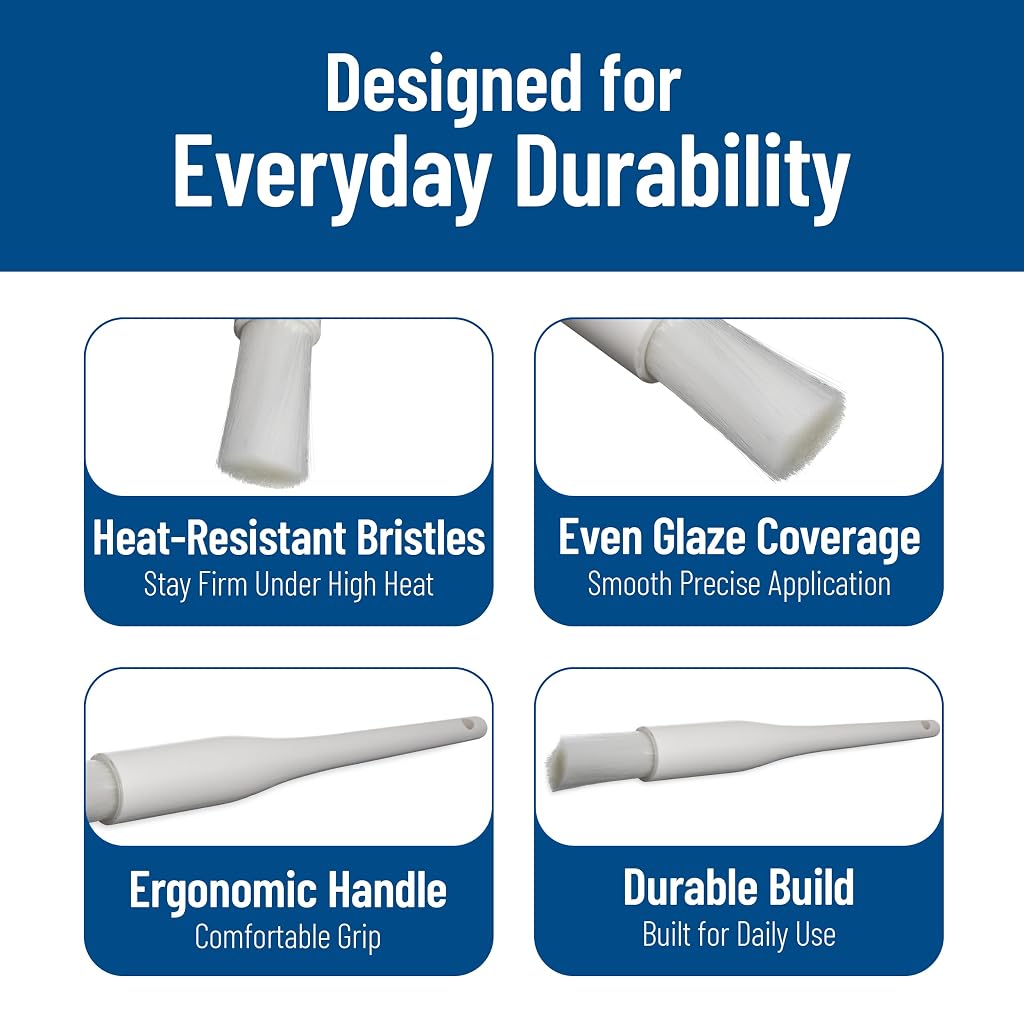 Designed for
Everyday Durability

Heat-Resistant Bristles
Stay Firm Under High Heat

Even Glaze Coverage
Smooth Precise Application

Ergonomic Handle
Comfortable Grip

Durable Build
Built for Daily Use